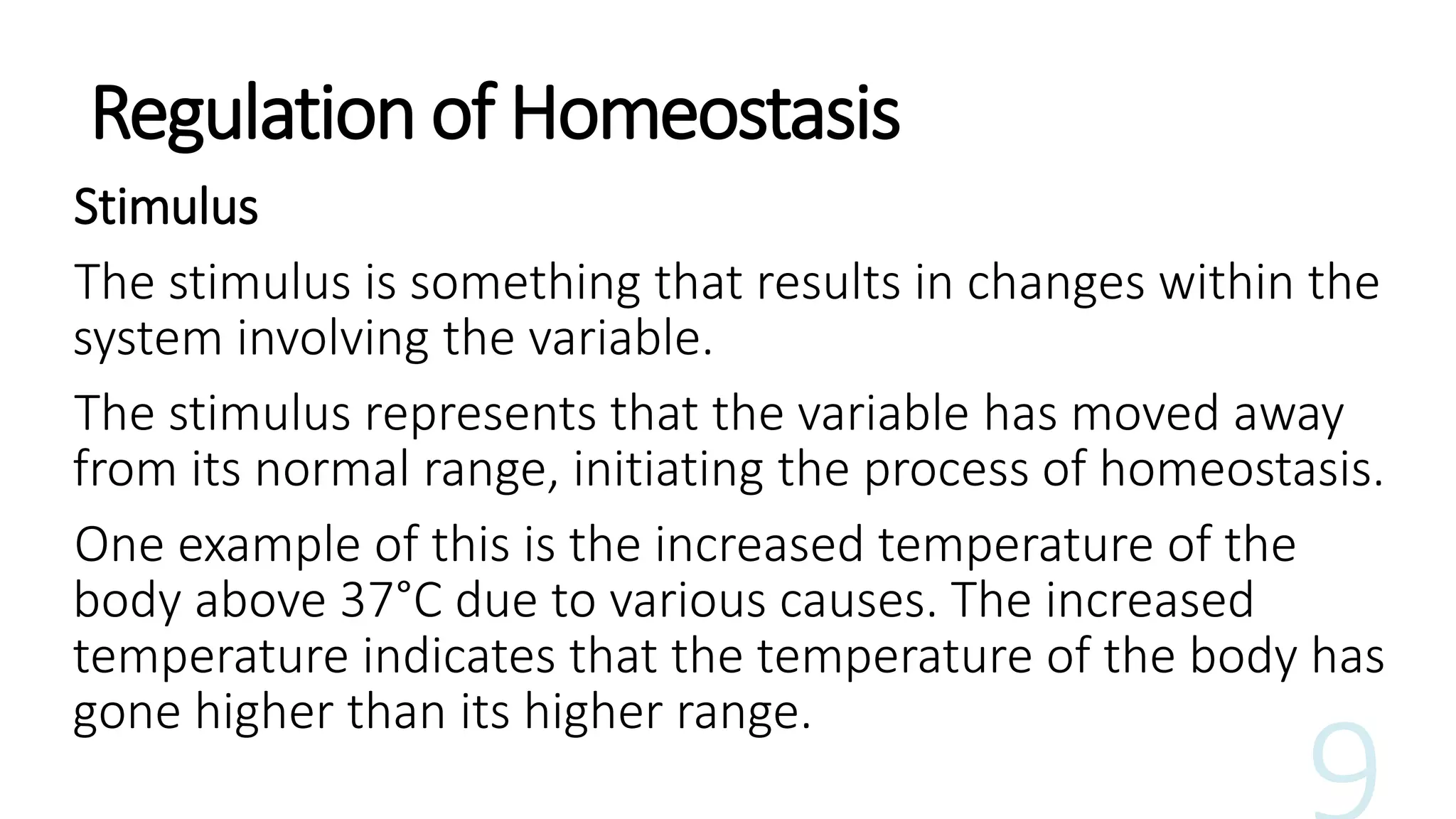 Regulation of Homeostasis

Stimulus

The stimulus is something that results in changes within the system involving the variable.

The stimulus represents that the variable has moved away from its normal range, initiating the process of homeostasis.

One example of this is the increased temperature of the body above 37°C due to various causes. The increased temperature indicates that the temperature of the body has gone higher than its higher range.

9